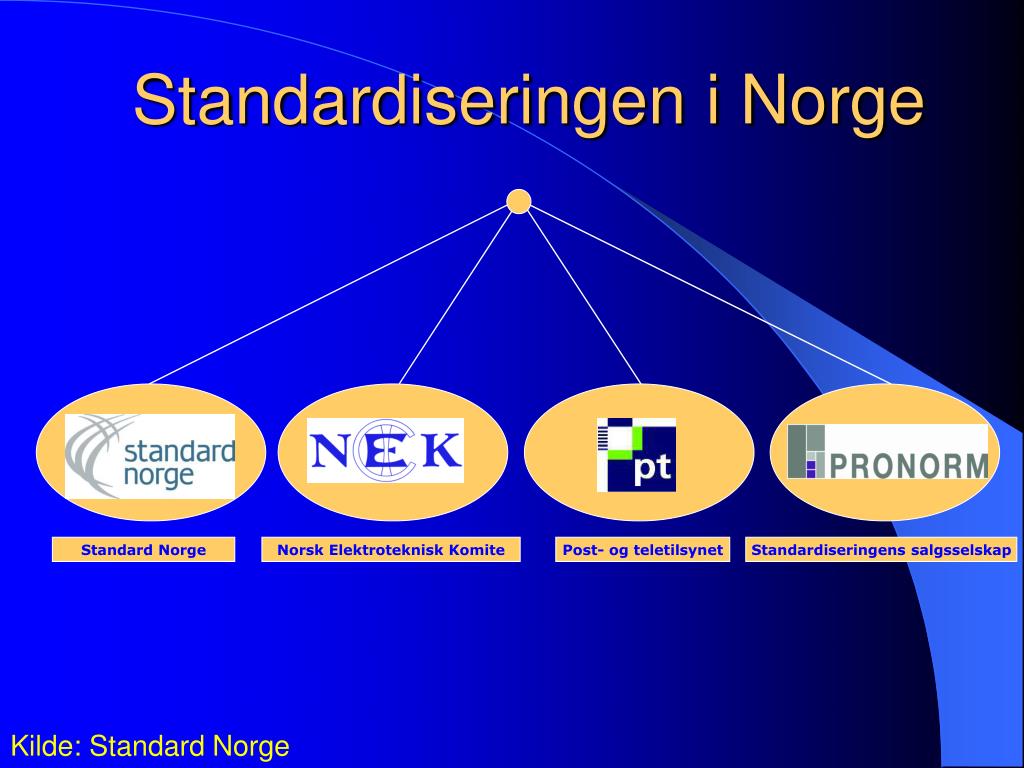 Standardiseringen i Norge

standard norge

NEK

pt

PRONORM

Standard Norge

Norsk Elektroteknisk Komite

Post- og teletilsynet

Standardiseringens salgsselskap

Kilde: Standard Norge